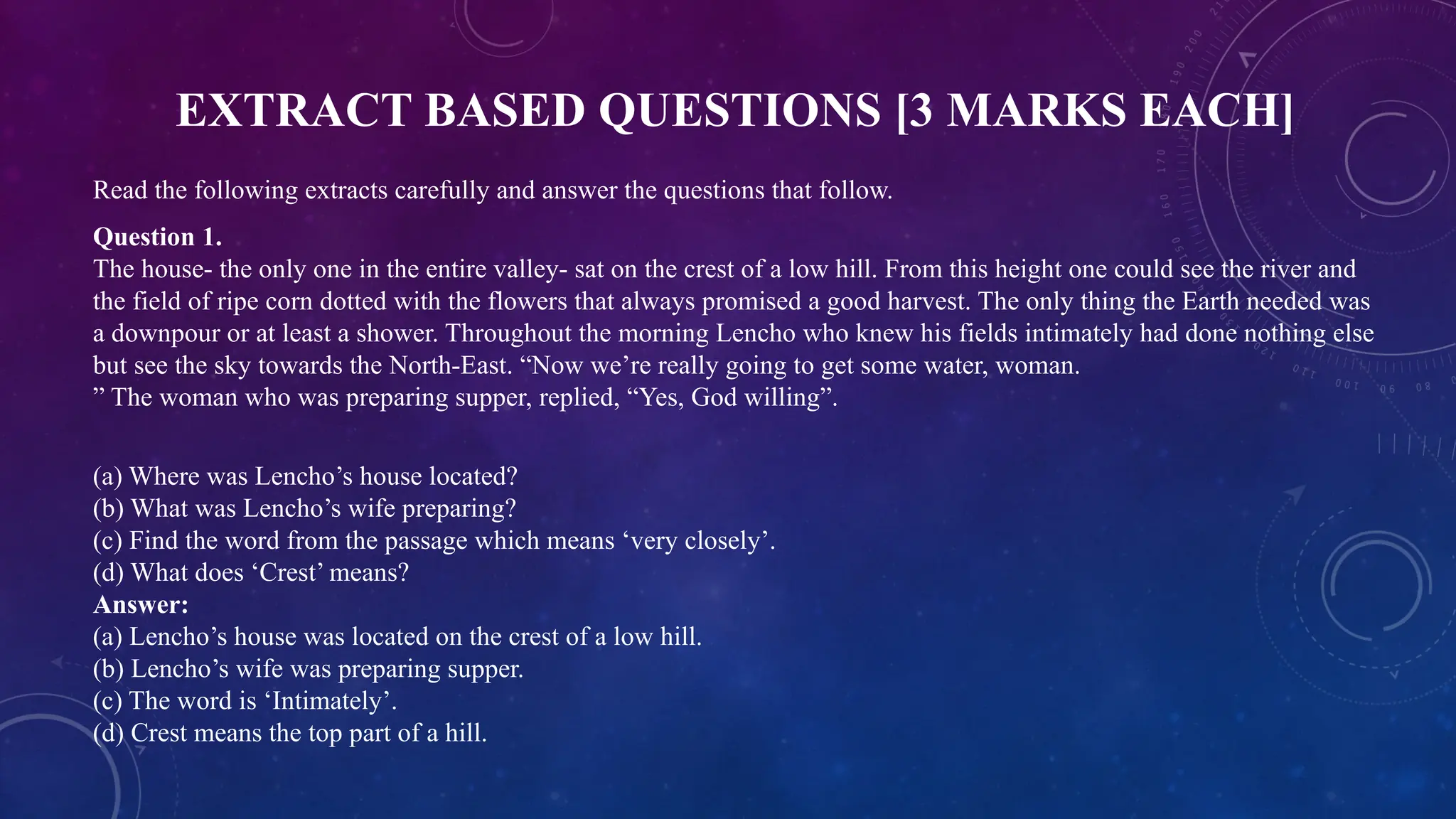 EXTRACT BASED QUESTIONS [3 MARKS EACH]

Read the following extracts carefully and answer the questions that follow.

Question 1.
The house- the only one in the entire valley- sat on the crest of a low hill. From this height one could see the river and the field of ripe corn dotted with the flowers that always promised a good harvest. The only thing the Earth needed was a downpour or at least a shower. Throughout the morning Lencho who knew his fields intimately had done nothing else but see the sky towards the North-East. “Now we’re really going to get some water, woman.
” The woman who was preparing supper, replied, “Yes, God willing”.

(a) Where was Lencho’s house located?
(b) What was Lencho’s wife preparing?
(c) Find the word from the passage which means ‘very closely’.
(d) What does ‘Crest’ means?
Answer:
(a) Lencho’s house was located on the crest of a low hill.
(b) Lencho’s wife was preparing supper.
(c) The word is ‘Intimately’.
(d) Crest means the top part of a hill.